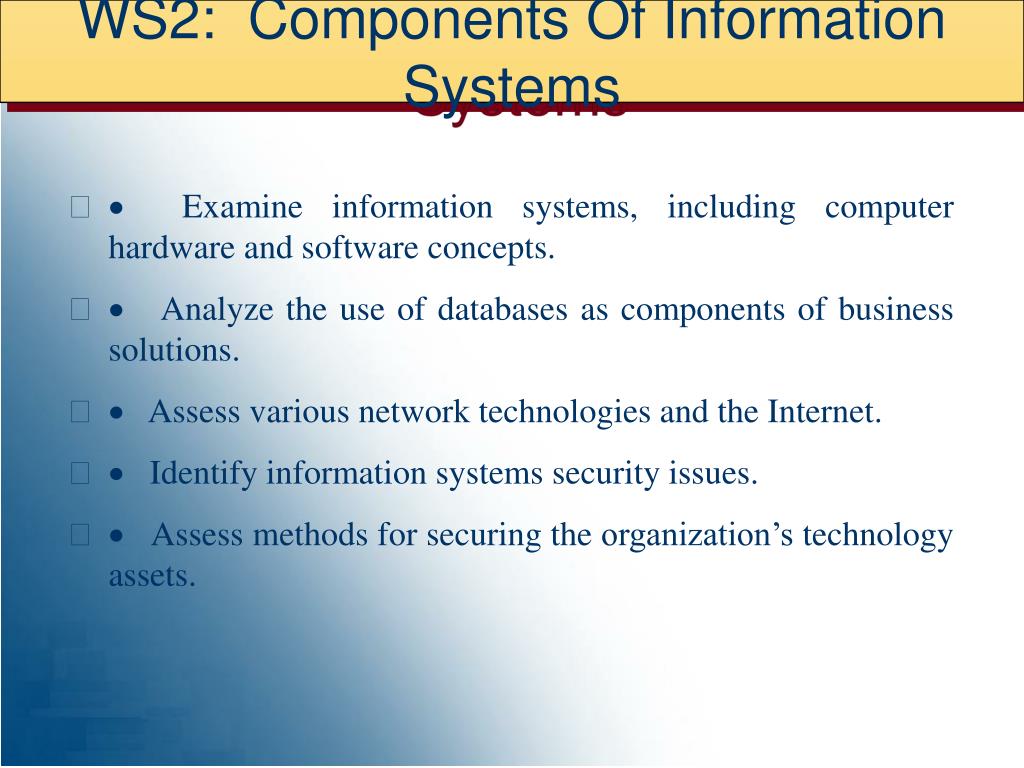 WS2: Components Of Information Systems

• Examine information systems, including computer hardware and software concepts.

• Analyze the use of databases as components of business solutions.

• Assess various network technologies and the Internet.

• Identify information systems security issues.

• Assess methods for securing the organization’s technology assets.